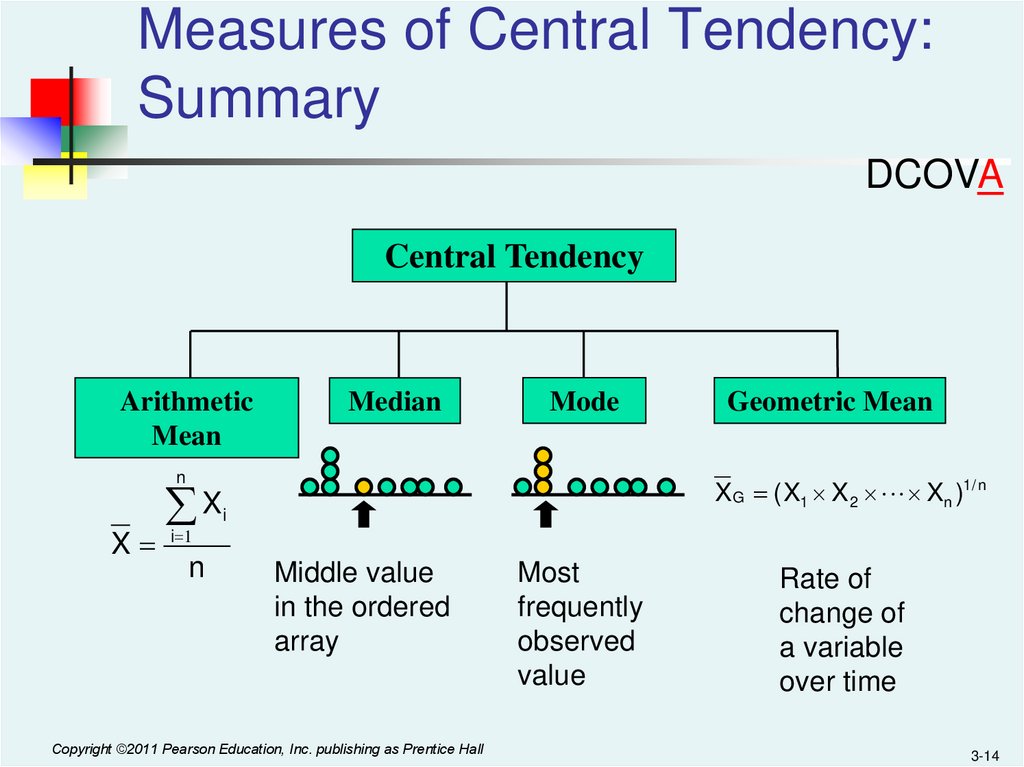 Measures of Central Tendency: Summary

DCOVA

Central Tendency

Arithmetic Mean

Median

Mode

Geometric Mean

$\overline{X} = \frac{\sum_{i=1}^{n} X_i}{n}$

Middle value in the ordered array

Most frequently observed value

$\overline{X}_G = (X_1 \times X_2 \times \cdots \times X_n)^{1/n}$

Rate of change of a variable over time

Copyright ©2011 Pearson Education, Inc. publishing as Prentice Hall

3-14